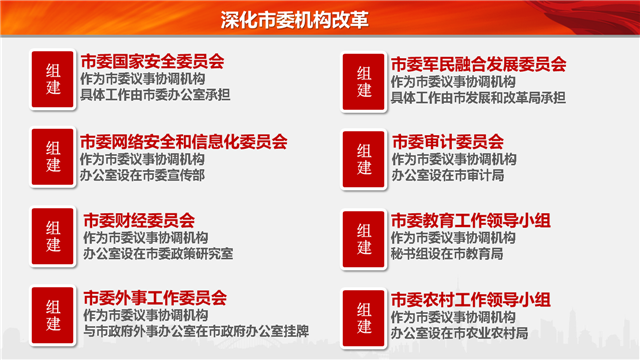 深化市委机构改革

组建

市委国家安全委员会
作为市委议事协调机构
具体工作由市委办公室承担

组建

市委网络安全和信息化委员会
作为市委议事协调机构
办公室设在市委宣传部

组建

市委财经委员会
作为市委议事协调机构
办公室设在市委政策研究室

组建

市委外事工作委员会
作为市委议事协调机构
与市政府外事办公室在市政府办公室挂牌

组建

市委军民融合发展委员会
作为市委议事协调机构
具体工作由市发展和改革局承担

组建

市委审计委员会
作为市委议事协调机构
办公室设在市审计局

组建

市委教育工作领导小组
作为市委议事协调机构
秘书组设在市教育局

组建

市委农村工作领导小组
作为市委议事协调机构
办公室设在市农业农村局